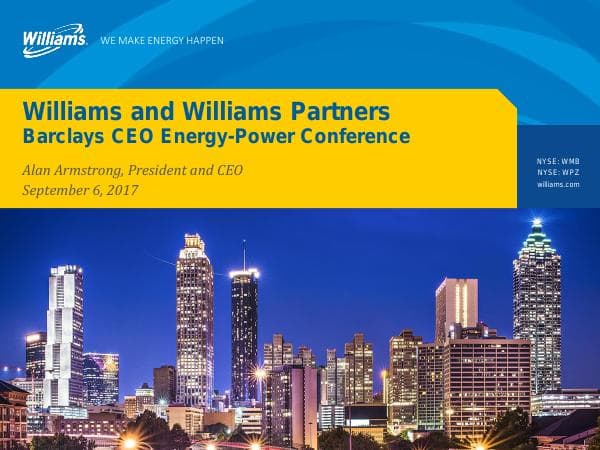 Williams. WE MAKE ENERGY HAPPEN

Williams and Williams Partners
Barclays CEO Energy-Power Conference

Alan Armstrong, President and CEO
September 6, 2017

NYSE: WMB
NYSE: WPZ
williams.com